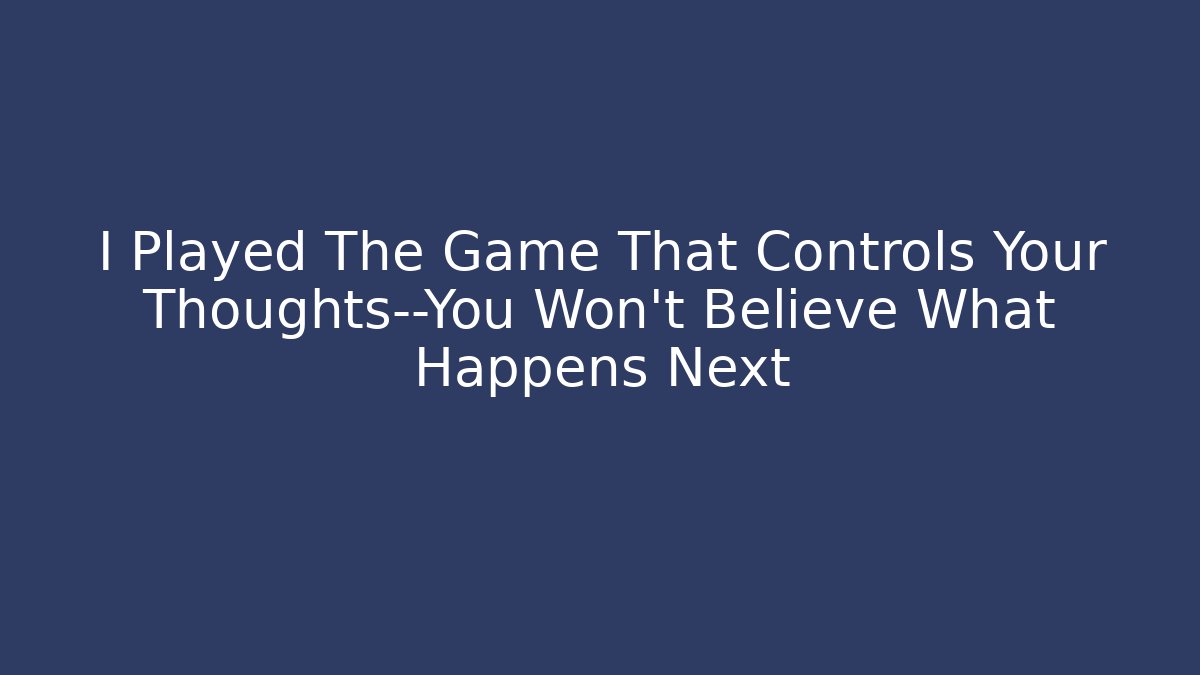 I Played The Game That Controls Your Thoughts--You Won't Believe What Happens Next